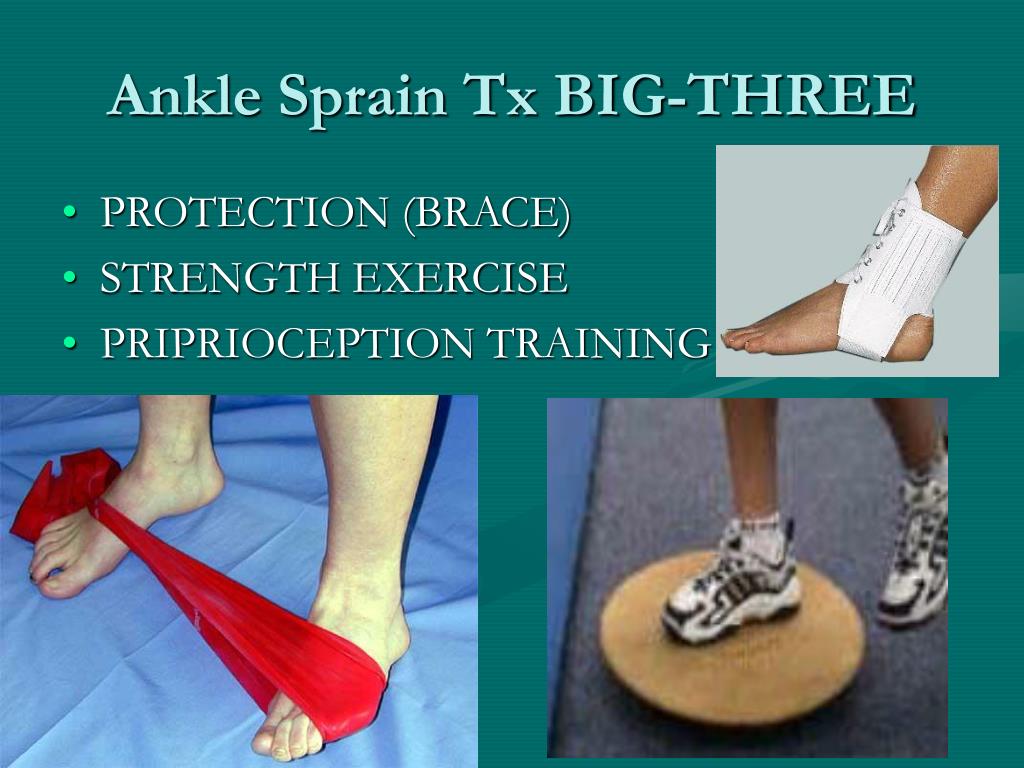 Ankle Sprain Tx BIG-THREE

• PROTECTION (BRACE)
• STRENGTH EXERCISE
• PRIPRIOCEPTION TRAINING